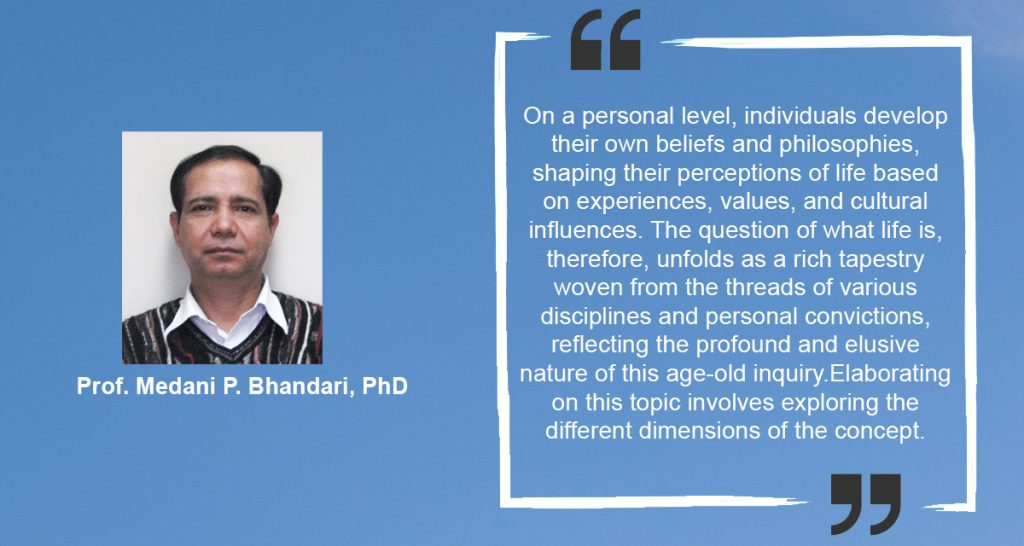 Prof. Medani P. Bhandari, PhD

“

On a personal level, individuals develop their own beliefs and philosophies, shaping their perceptions of life based on experiences, values, and cultural influences. The question of what life is, therefore, unfolds as a rich tapestry woven from the threads of various disciplines and personal convictions, reflecting the profound and elusive nature of this age-old inquiry.Elaborating on this topic involves exploring the different dimensions of the concept.

”